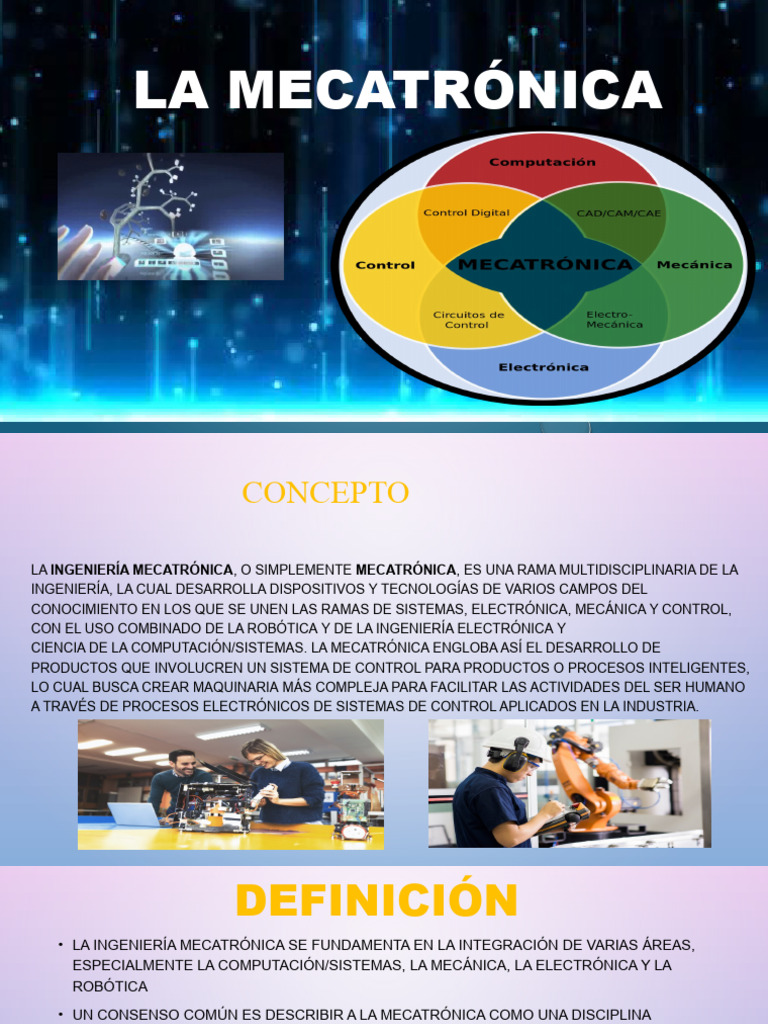 LA MECATRÓNICA

Computación
Control Digital
CAD/CAM/CAE
Control
MECATRÓNICA
Mecánica
Circuitos de Control
Electro-Mecánica
Electrónica

CONCEPTO

LA INGENIERÍA MECATRÓNICA, O SIMPLEMENTE MECATRÓNICA, ES UNA RAMA MULTIDISCIPLINARIA DE LA INGENIERÍA, LA CUAL DESARROLLA DISPOSITIVOS Y TECNOLOGÍAS DE VARIOS CAMPOS DEL CONOCIMIENTO EN LOS QUE SE UNEN LAS RAMAS DE SISTEMAS, ELECTRÓNICA, MECÁNICA Y CONTROL, CON EL USO COMBINADO DE LA ROBÓTICA Y DE LA INGENIERÍA ELECTRÓNICA Y CIENCIA DE LA COMPUTACIÓN/SISTEMAS. LA MECATRÓNICA ENGLOBA ASÍ EL DESARROLLO DE PRODUCTOS QUE INVOLUCREN UN SISTEMA DE CONTROL PARA PRODUCTOS O PROCESOS INTELIGENTES, LO CUAL BUSCA CREAR MAQUINARIA MÁS COMPLEJA PARA FACILITAR LAS ACTIVIDADES DEL SER HUMANO A TRAVÉS DE PROCESOS ELECTRÓNICOS DE SISTEMAS DE CONTROL APLICADOS EN LA INDUSTRIA.

DEFINICIÓN

• LA INGENIERÍA MECATRÓNICA SE FUNDAMENTA EN LA INTEGRACIÓN DE VARIAS ÁREAS, ESPECIALMENTE LA COMPUTACIÓN/SISTEMAS, LA MECÁNICA, LA ELECTRÓNICA Y LA ROBÓTICA
• UN CONSENSO COMÚN ES DESCRIBIR A LA MECATRÓNICA COMO UNA DISCIPLINA